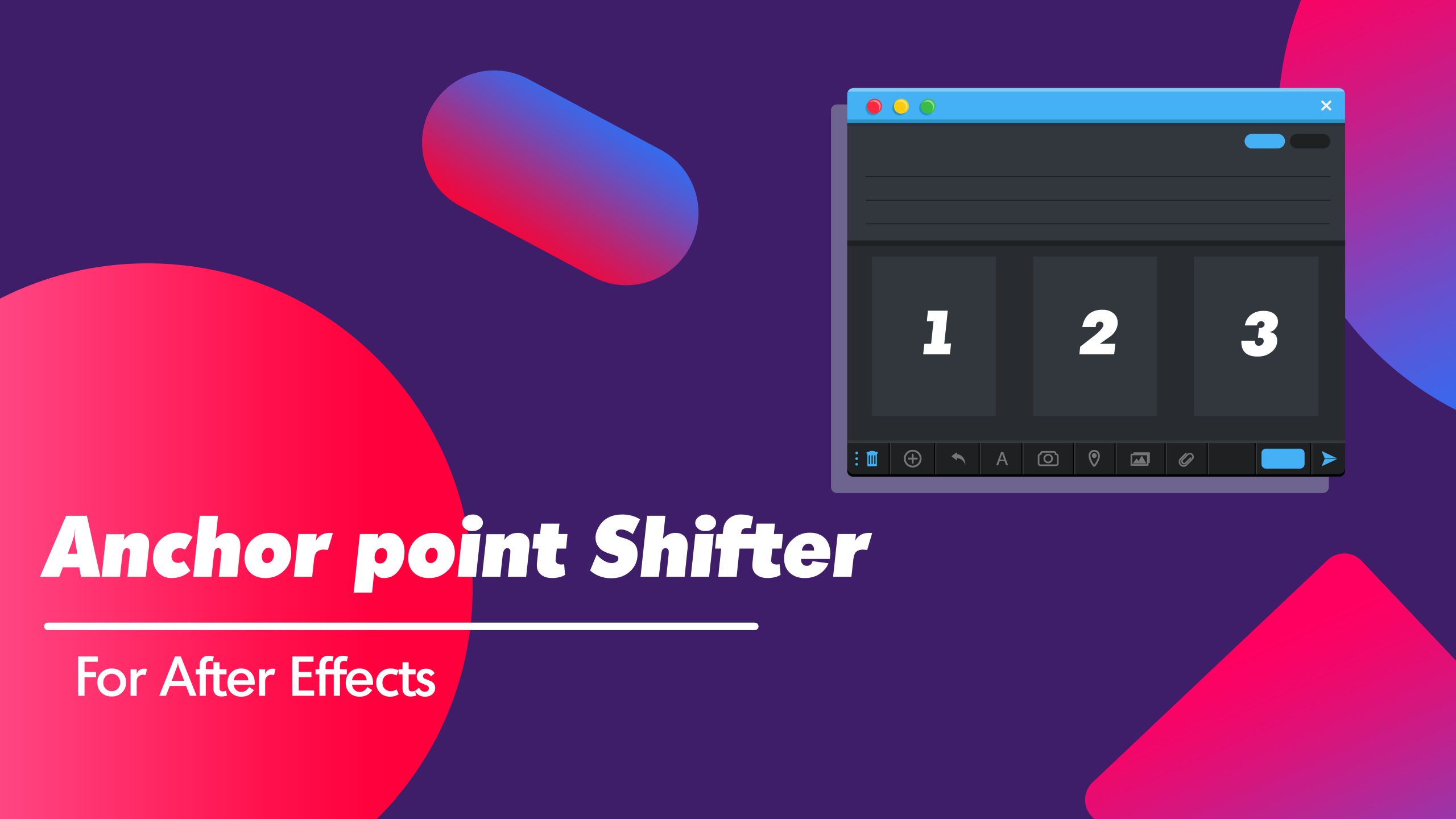 1
2
3
A

Anchor point Shifter

For After Effects